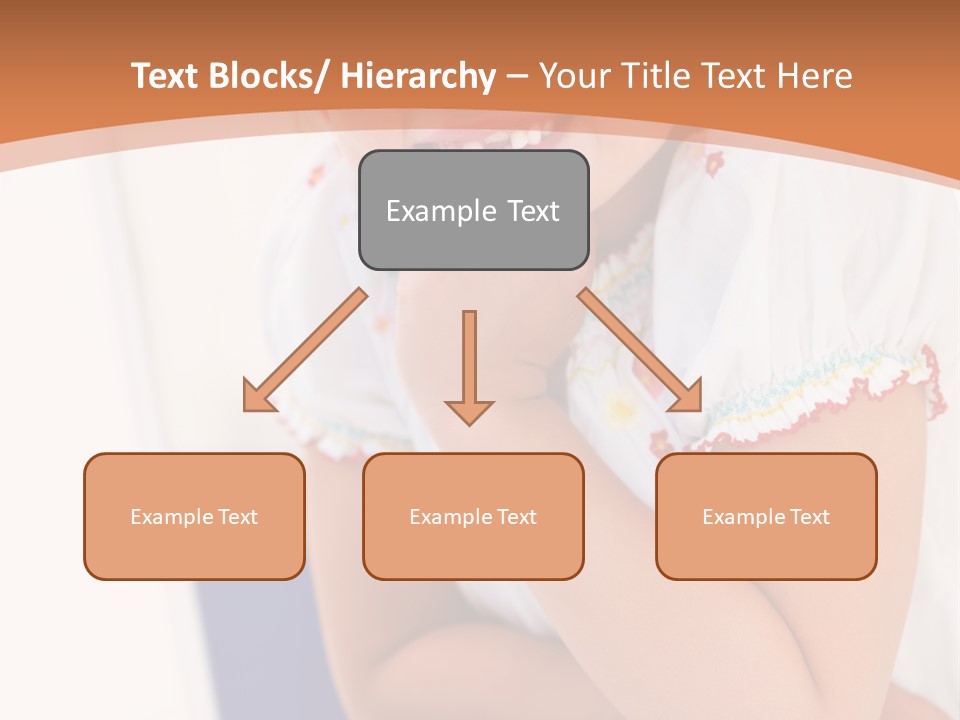 Text Blocks/ Hierarchy – Your Title Text Here

Example Text

Example Text

Example Text

Example Text